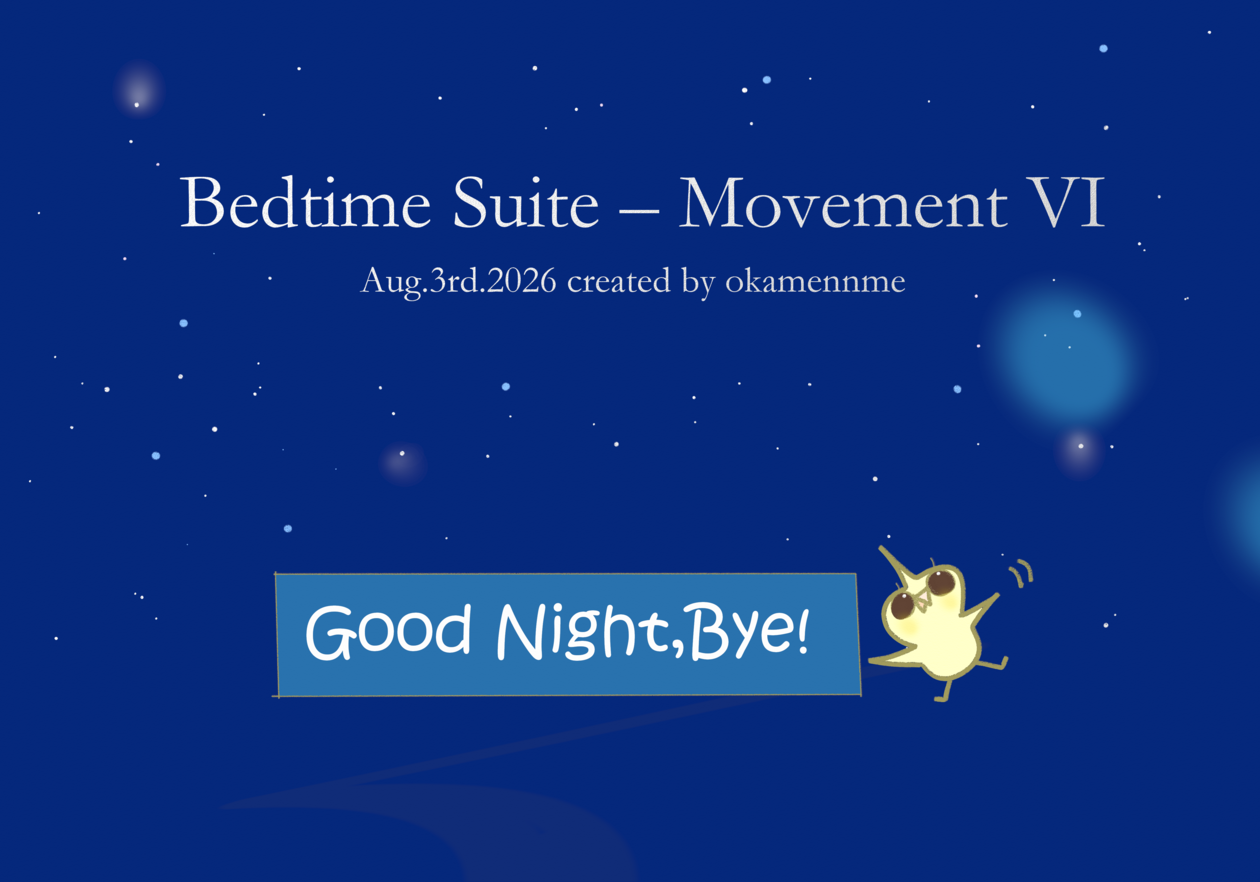 Bedtime Suite – Movement VI

Aug.3rd.2026 created by okamennme

Good Night,Bye!